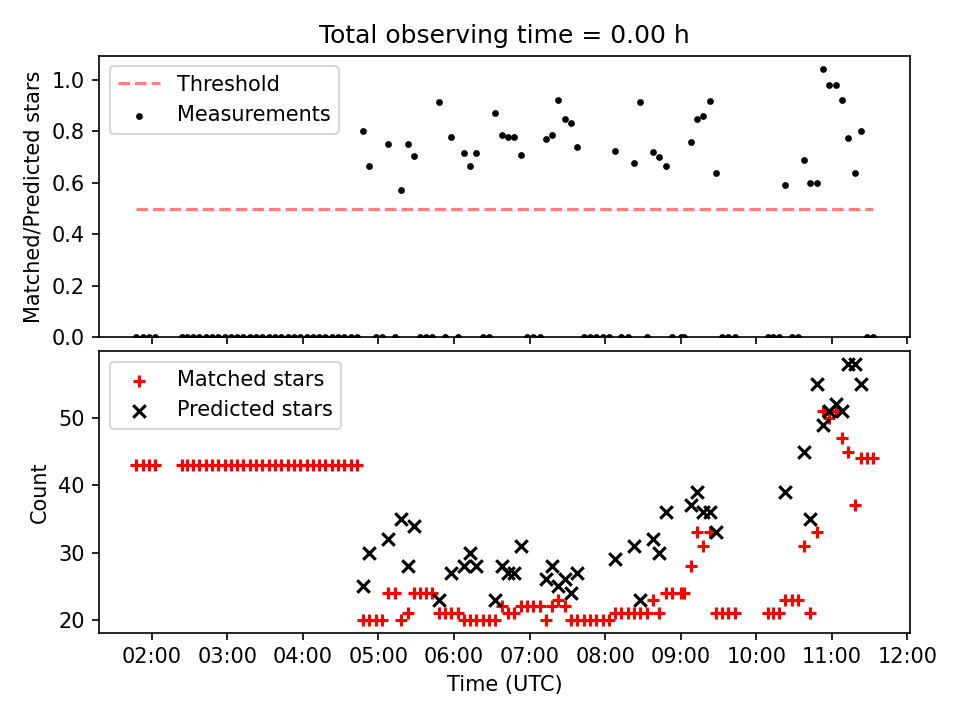 Total observing time = 0.00 h

Threshold
Measurements

Matched/Predicted stars

1.0
0.8
0.6
0.4
0.2
0.0

Matched stars
Predicted stars

Count

50
40
30
20

02:00 03:00 04:00 05:00 06:00 07:00 08:00 09:00 10:00 11:00 12:00

Time (UTC)